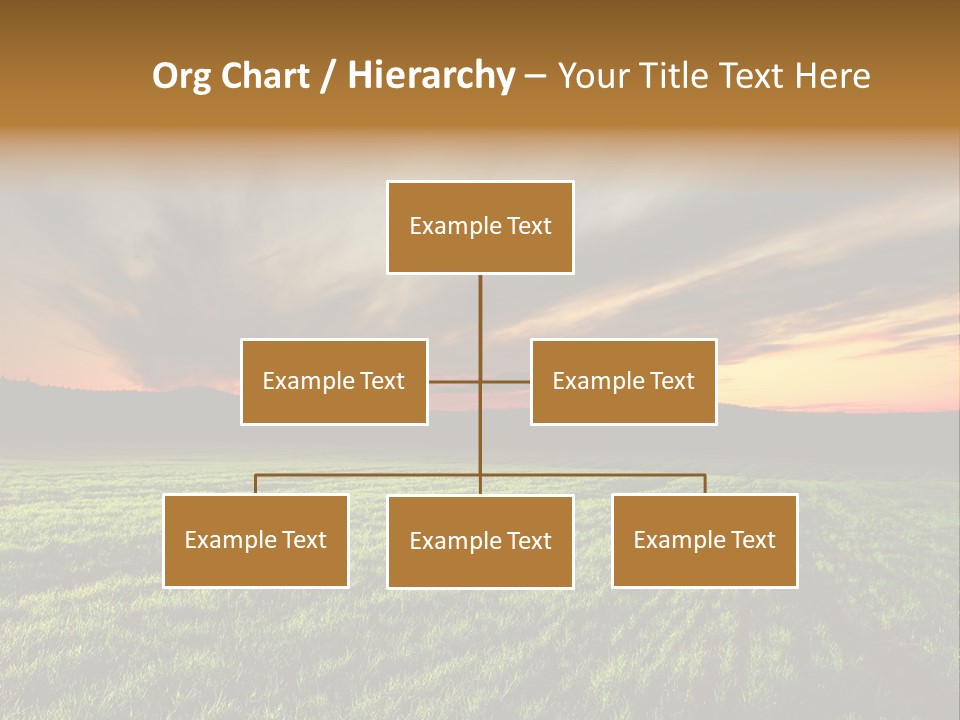 Org Chart / Hierarchy – Your Title Text Here

Example Text

Example Text

Example Text

Example Text

Example Text

Example Text